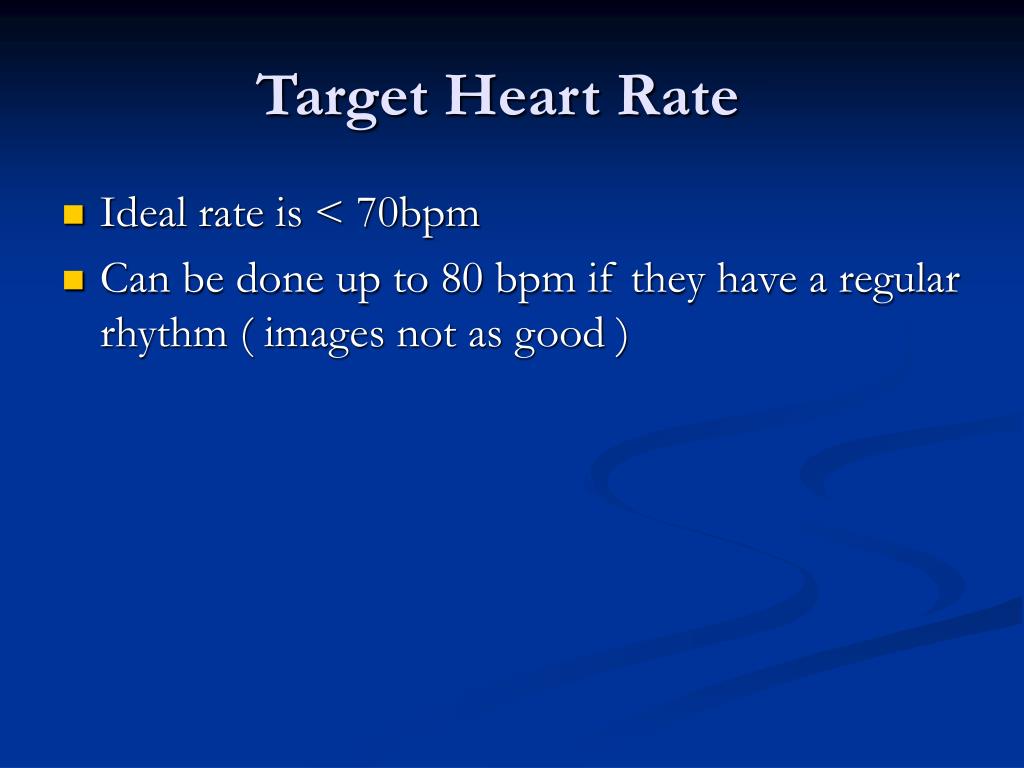 Target Heart Rate

- Ideal rate is < 70bpm
- Can be done up to 80 bpm if they have a regular rhythm ( images not as good )